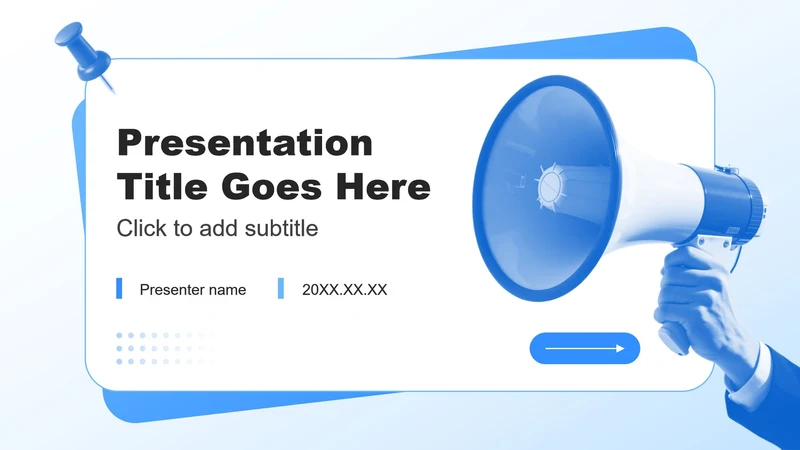 Presentation Title Goes Here

Click to add subtitle

Presenter name

20XX.XX.XX